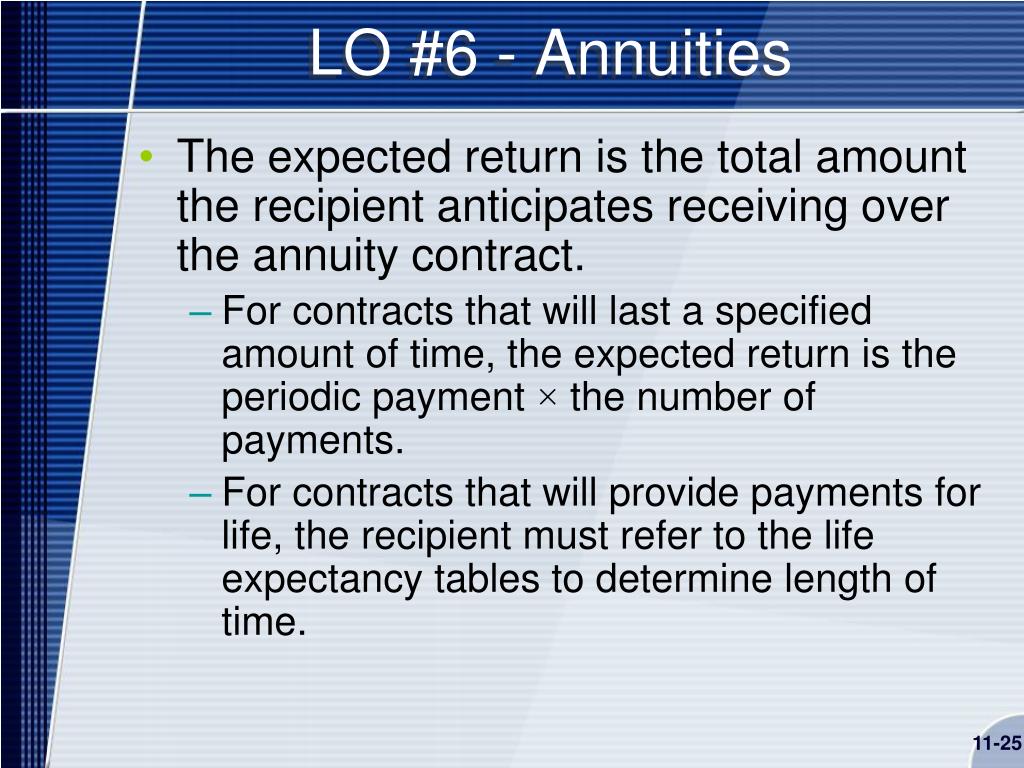 LO #6 - Annuities

• The expected return is the total amount the recipient anticipates receiving over the annuity contract.

– For contracts that will last a specified amount of time, the expected return is the periodic payment × the number of payments.

– For contracts that will provide payments for life, the recipient must refer to the life expectancy tables to determine length of time.

11-25